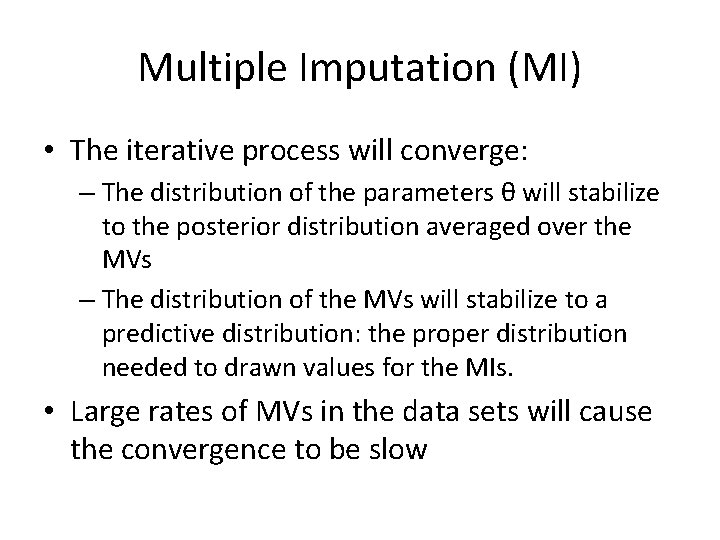 Multiple Imputation (MI)

• The iterative process will converge:
  – The distribution of the parameters θ will stabilize to the posterior distribution averaged over the MVs
  – The distribution of the MVs will stabilize to a predictive distribution: the proper distribution needed to drawn values for the MIs.

• Large rates of MVs in the data sets will cause the convergence to be slow